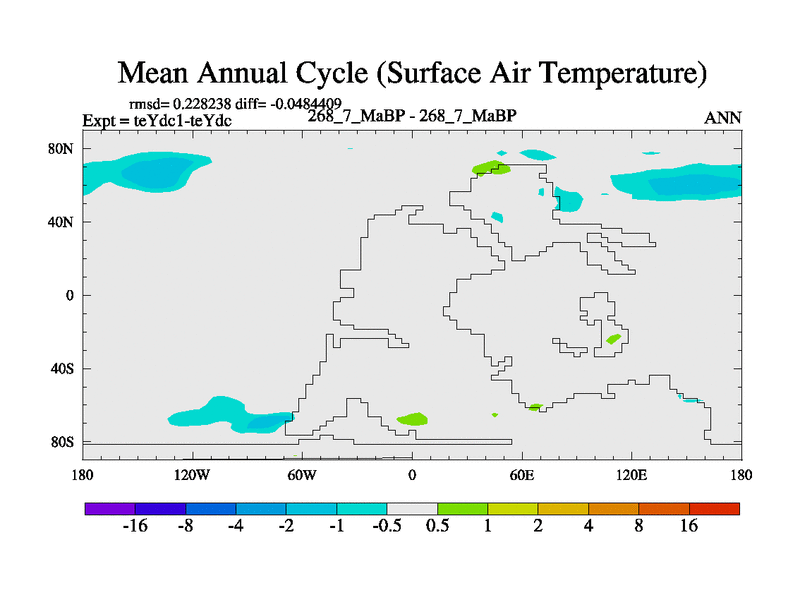 Mean Annual Cycle (Surface Air Temperature)

rmsd= 0.228238 diff= -0.0484409
Expt = teYdc1-teYdc
268_7_MaBP - 268_7_MaBP
ANN

80N
40N
0
40S
80S

180
120W
60W
0
60E
120E
180

-16
-8
-4
-2
-1
-0.5
0.5
1
2
4
8
16